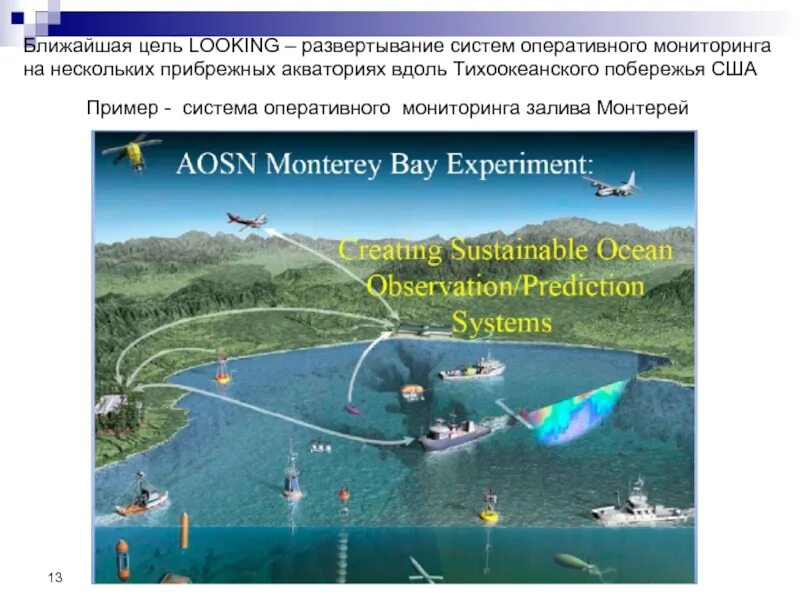 Ближайшая цель LOOKING – развертывание систем оперативного мониторинга на нескольких прибрежных акваториях вдоль Тихоокеанского побережья США

Пример - система оперативного мониторинга залива Монтерей

AOSN Monterey Bay Experiment:

Creating Sustainable Ocean Observation/Prediction Systems

13